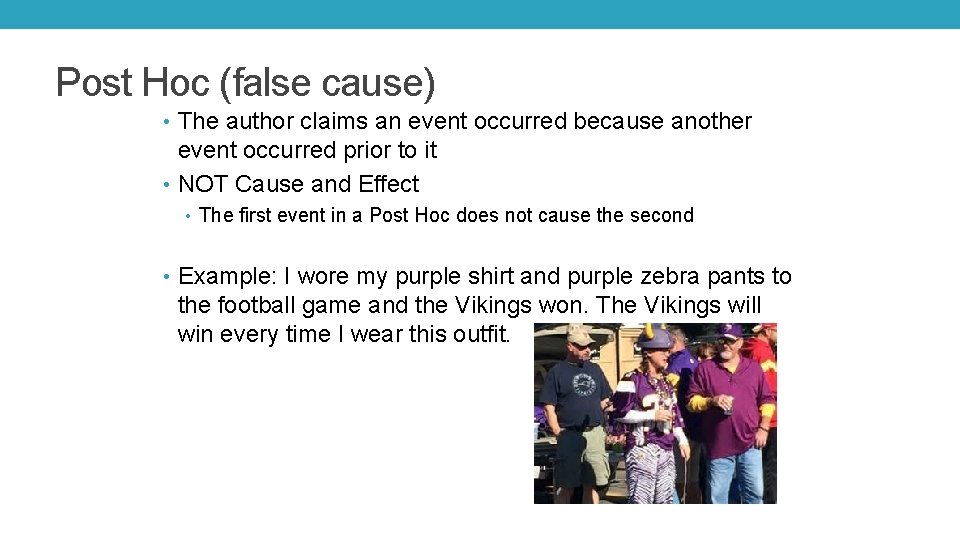 Post Hoc (false cause)

• The author claims an event occurred because another event occurred prior to it

• NOT Cause and Effect

• The first event in a Post Hoc does not cause the second

• Example: I wore my purple shirt and purple zebra pants to the football game and the Vikings won. The Vikings will win every time I wear this outfit.